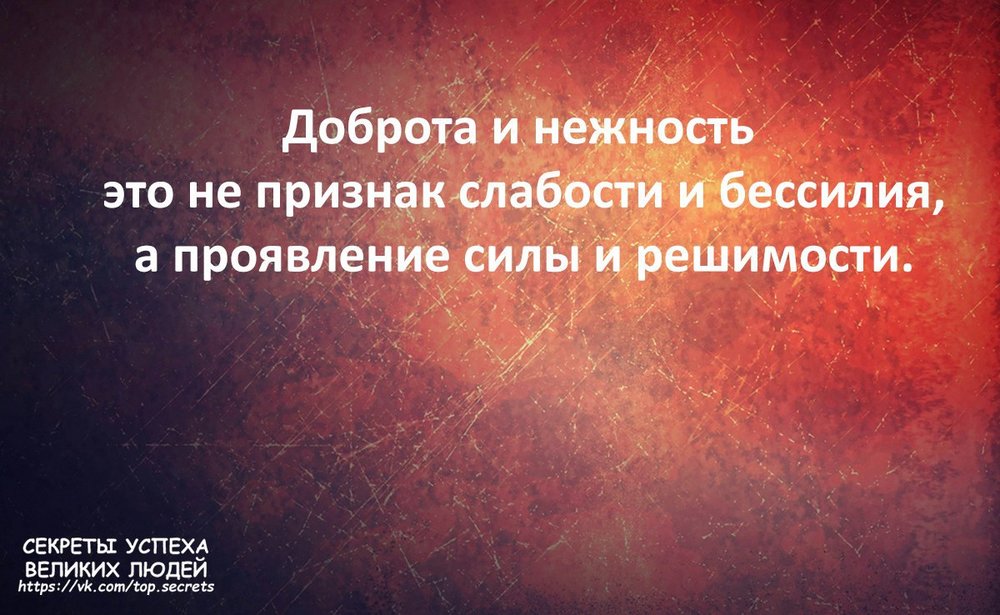 Доброта и нежность
это не признак слабости и бессилия,
а проявление силы и решимости.

СЕКРЕТЫ УСПЕХА
ВЕЛИКИХ ЛЮДЕЙ
https://vk.com/top.secrets